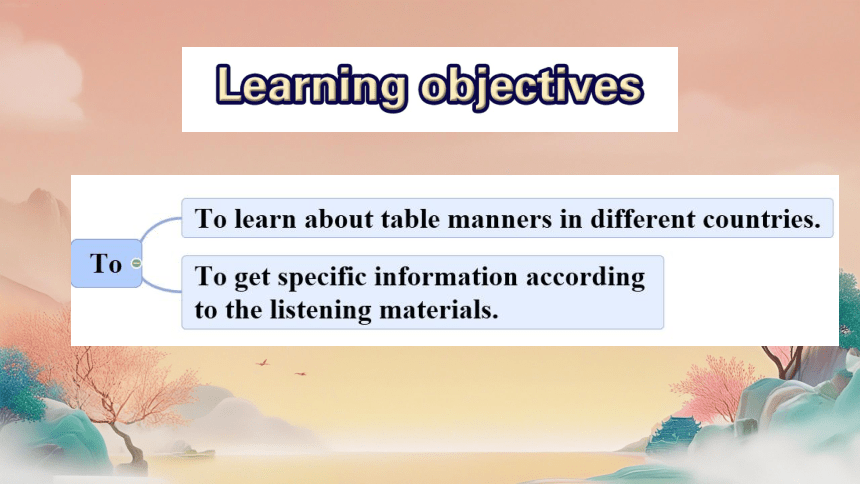 Learning objectives

To

To learn about table manners in different countries.

To get specific information according to the listening materials.